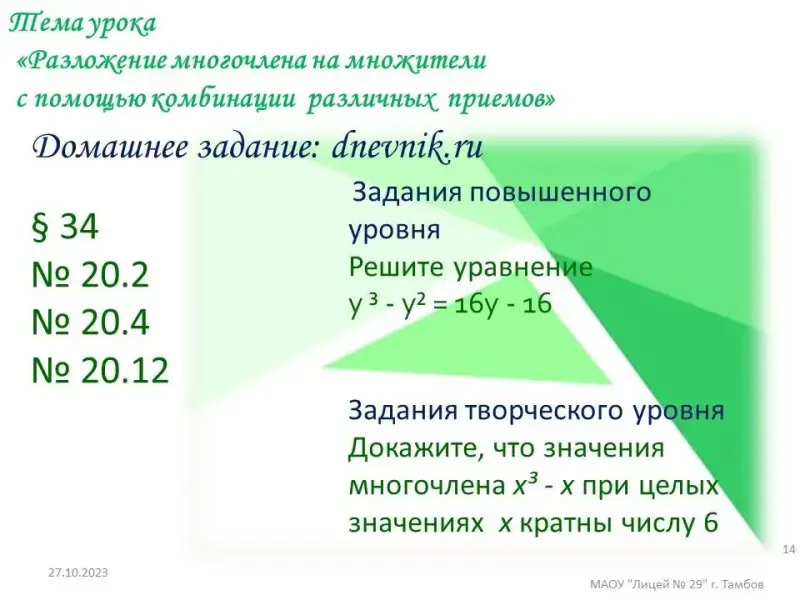 Тема урока
«Разложение многочлена на множители с помощью комбинации различных приемов»

Домашнее задание: dnevnik.ru

§ 34
№ 20.2
№ 20.4
№ 20.12

Задания повышенного уровня
Решите уравнение
$y^3 - y^2 = 16y - 16$

Задания творческого уровня
Докажите, что значения многочлена $x^3 - x$ при целых значениях $x$ кратны числу 6

14

27.10.2023

МАОУ "Лицей № 29" г. Тамбов